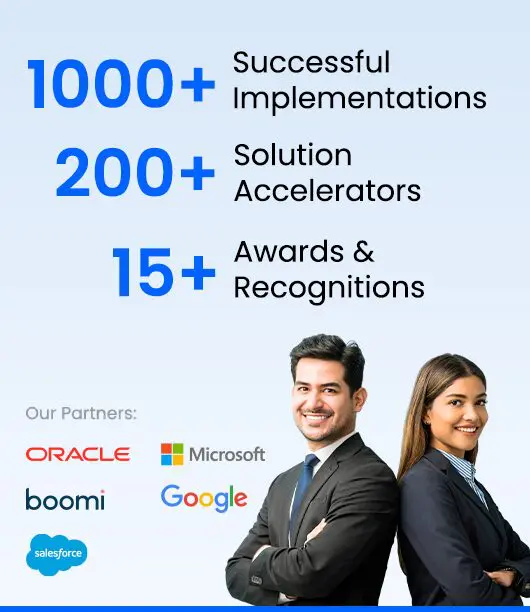 1000+ Successful Implementations

200+ Solution Accelerators

15+ Awards & Recognitions

Our Partners:

ORACLE

Microsoft

boomi

Google

salesforce